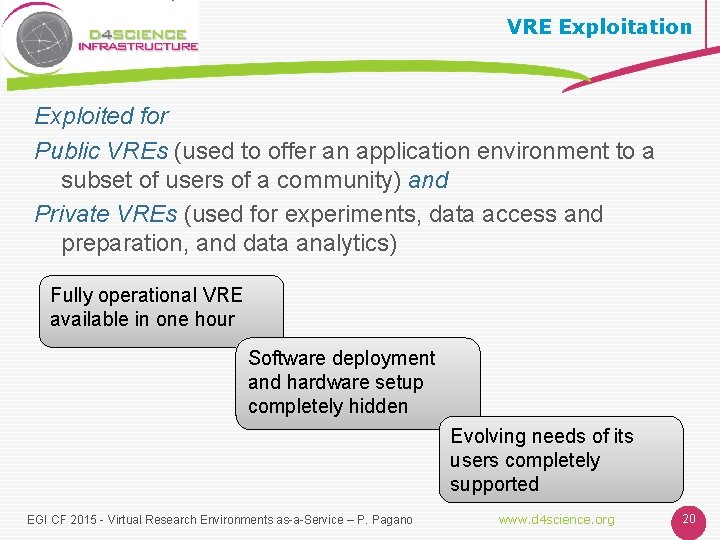 D4SCIENCE INFRASTRUCTURE

VRE Exploitation

Exploited for

Public VREs (used to offer an application environment to a subset of users of a community) and

Private VREs (used for experiments, data access and preparation, and data analytics)

Fully operational VRE available in one hour

Software deployment and hardware setup completely hidden

Evolving needs of its users completely supported

EGI CF 2015 - Virtual Research Environments as-a-Service – P. Pagano

www.d4science.org

20